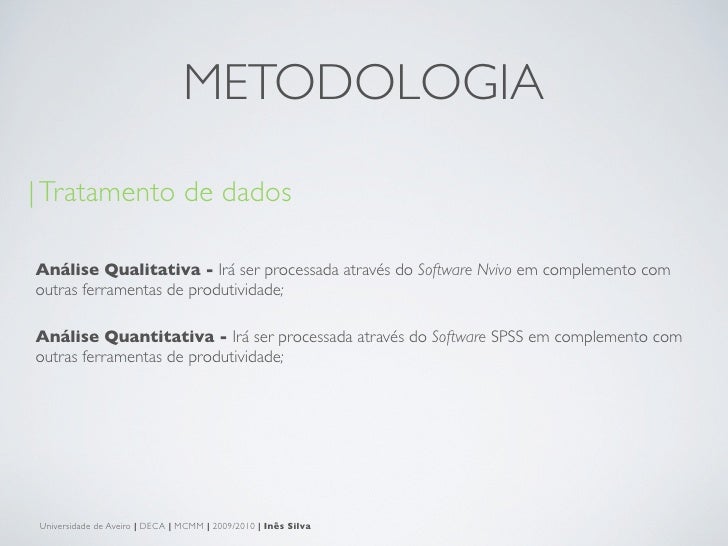 METODOLOGIA

|Tratamento de dados

Análise Qualitativa - Irá ser processada através do Software Nvivo em complemento com outras ferramentas de produtividade;

Análise Quantitativa - Irá ser processada através do Software SPSS em complemento com outras ferramentas de produtividade;

Universidade de Aveiro | DECA | MCMM | 2009/2010 | Inês Silva